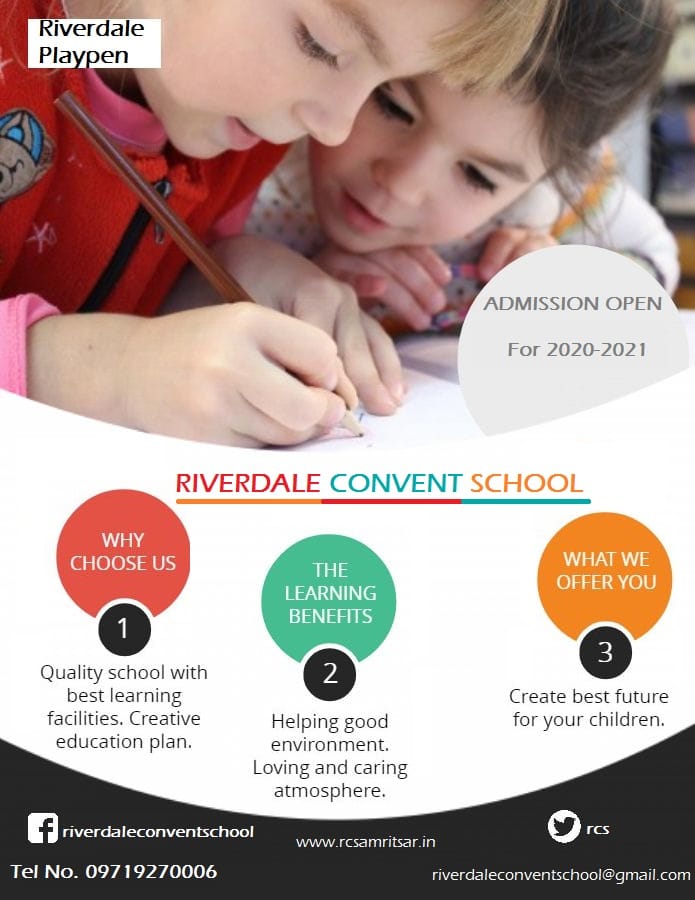 Riverdale Playpen

ADMISSION OPEN

For 2020-2021

RIVERDALE CONVENT SCHOOL

WHY CHOOSE US

1

Quality school with best learning facilities. Creative education plan.

THE LEARNING BENEFITS

2

Helping good environment. Loving and caring atmosphere.

WHAT WE OFFER YOU

3

Create best future for your children.

riverdaleconventschool

www.rcsamritsar.in

rcs

Tel No. 09719270006

riverdaleconventschool@gmail.com